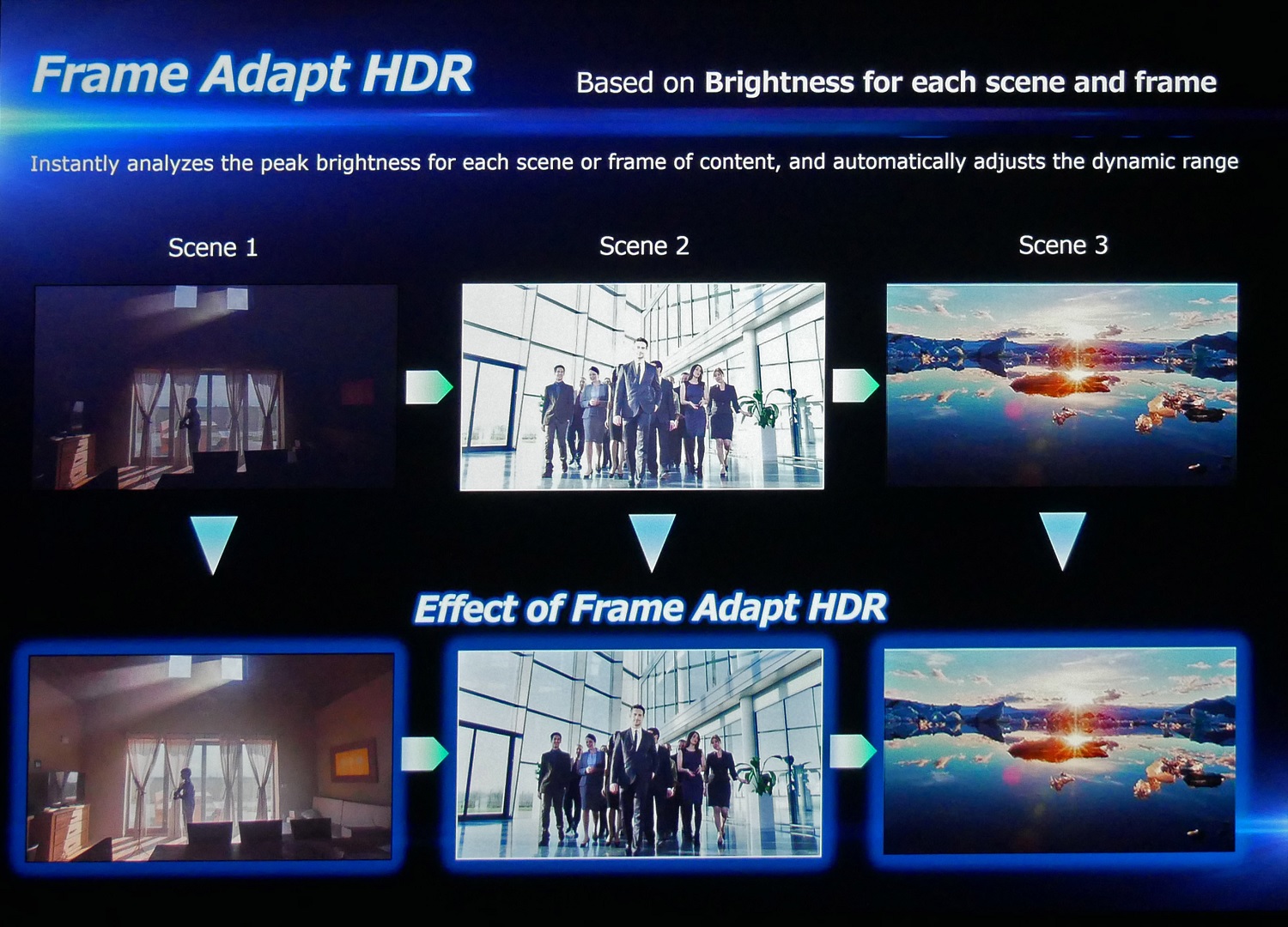 Frame Adapt HDR

Based on Brightness for each scene and frame

Instantly analyzes the peak brightness for each scene or frame of content, and automatically adjusts the dynamic range

Scene 1

Scene 2

Scene 3

Effect of Frame Adapt HDR